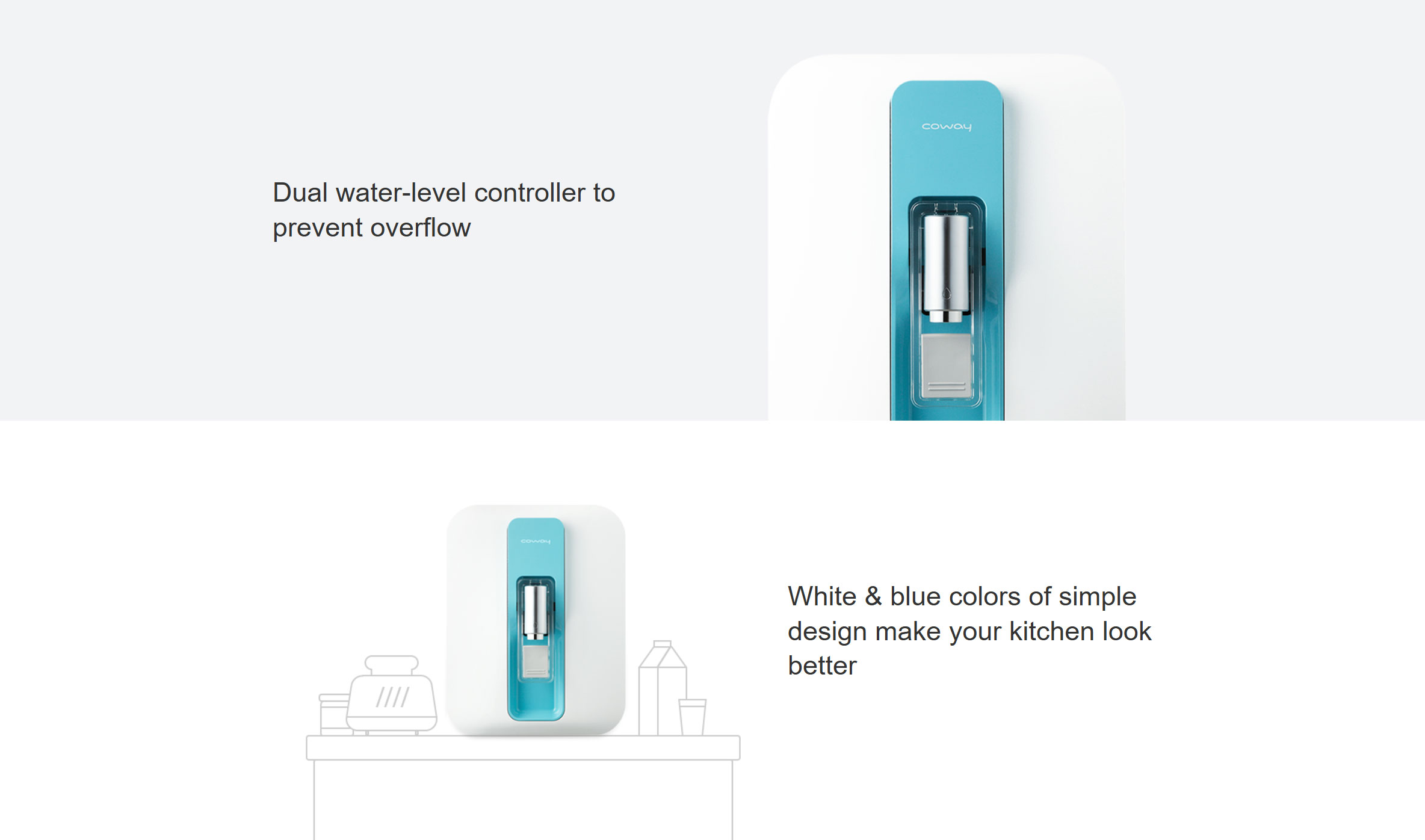 Dual water-level controller to prevent overflow

coway

coway

White & blue colors of simple design make your kitchen look better